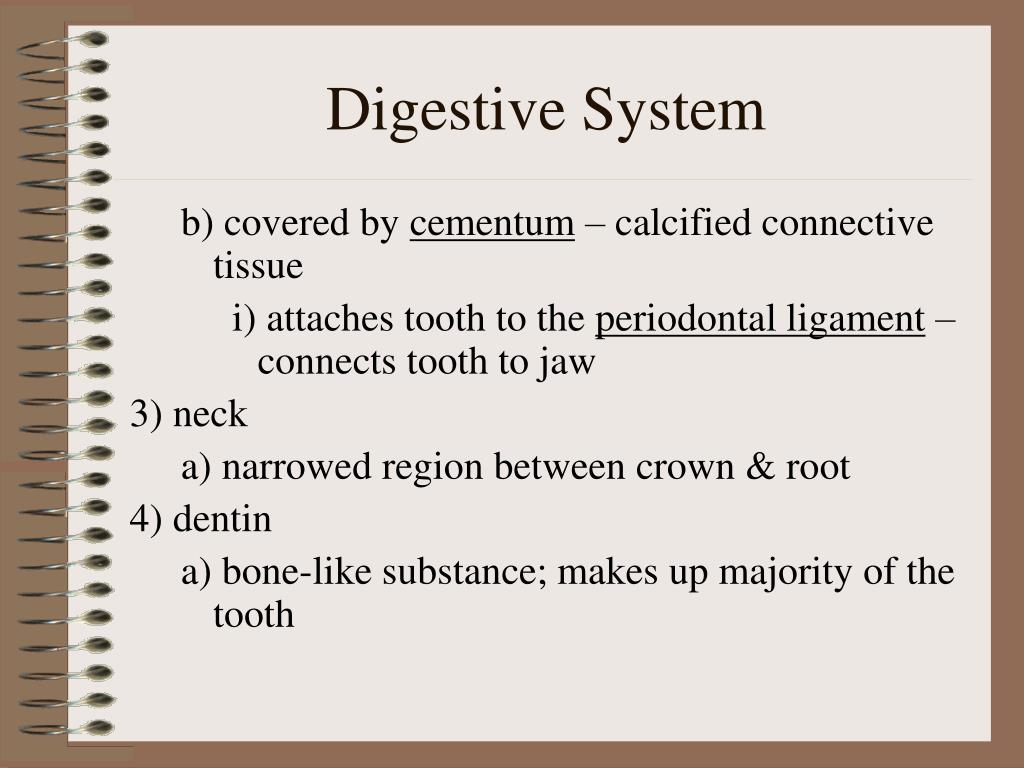 Digestive System

b) covered by cementum – calcified connective tissue

i) attaches tooth to the periodontal ligament – connects tooth to jaw

3) neck

a) narrowed region between crown & root

4) dentin

a) bone-like substance; makes up majority of the tooth